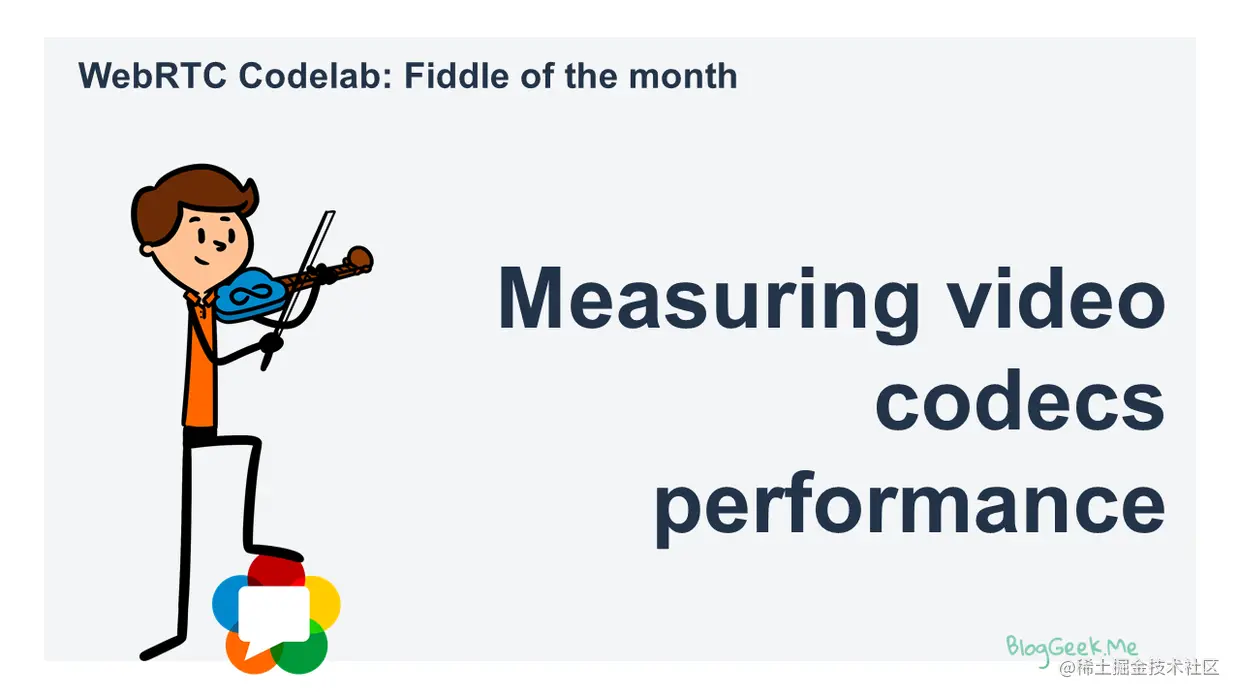 WebRTC Codelab: Fiddle of the month

Measuring video codecs performance

BlogGeek.Me

@稀土掘金技术社区